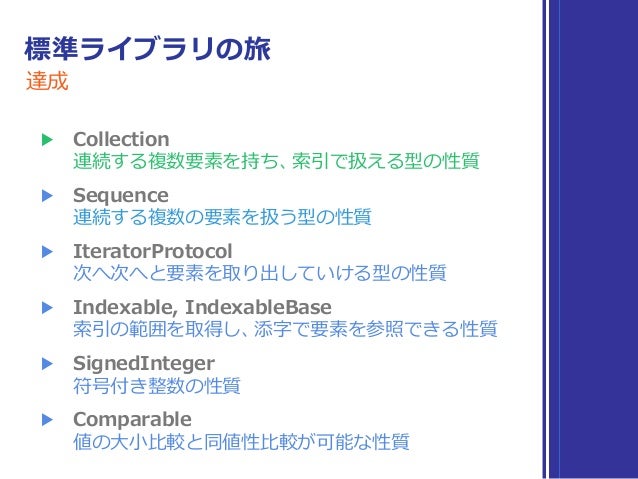 標準ライブラリの旅
達成

▶ Collection
連続する複数要素を持ち、索引で扱える型の性質

▶ Sequence
連続する複数の要素を扱う型の性質

▶ IteratorProtocol
次へ次へと要素を取り出していける型の性質

▶ Indexable, IndexableBase
索引の範囲を取得し、添字で要素を参照できる性質

▶ SignedInteger
符号付き整数の性質

▶ Comparable
値の大小比較と同値性比較が可能な性質